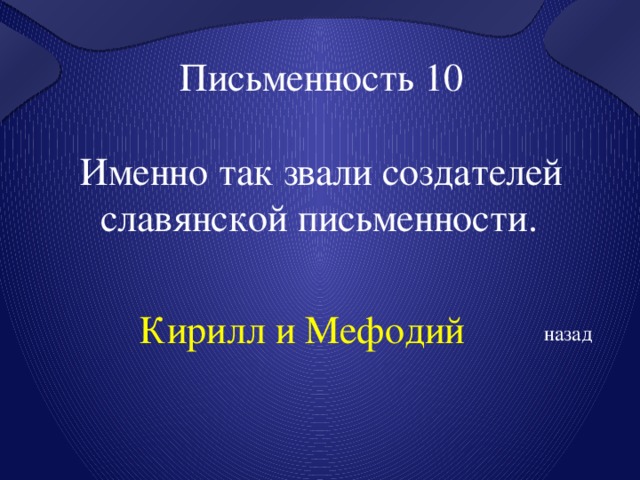 Письменность 10

Именно так звали создателей славянской письменности.

Кирилл и Мефодий

назад